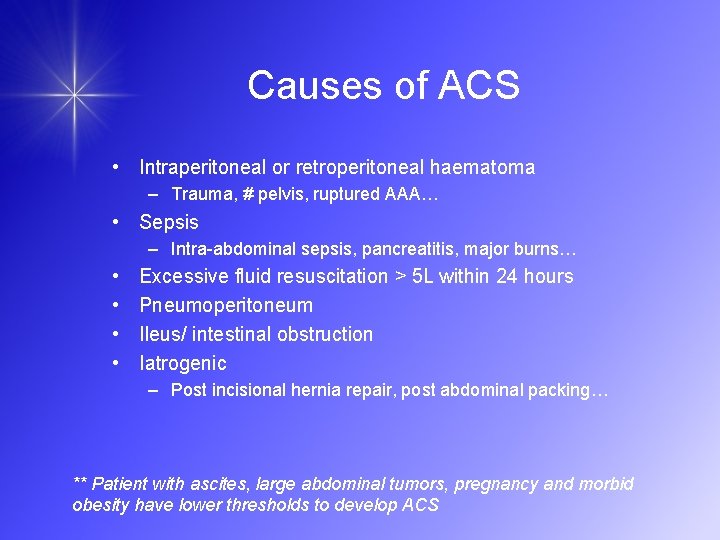 Causes of ACS

• Intraperitoneal or retroperitoneal haematoma
  – Trauma, # pelvis, ruptured AAA…
• Sepsis
  – Intra-abdominal sepsis, pancreatitis, major burns…
• Excessive fluid resuscitation > 5L within 24 hours
• Pneumoperitoneum
• Ileus/ intestinal obstruction
• Iatrogenic
  – Post incisional hernia repair, post abdominal packing…

** Patient with ascites, large abdominal tumors, pregnancy and morbid obesity have lower thresholds to develop ACS